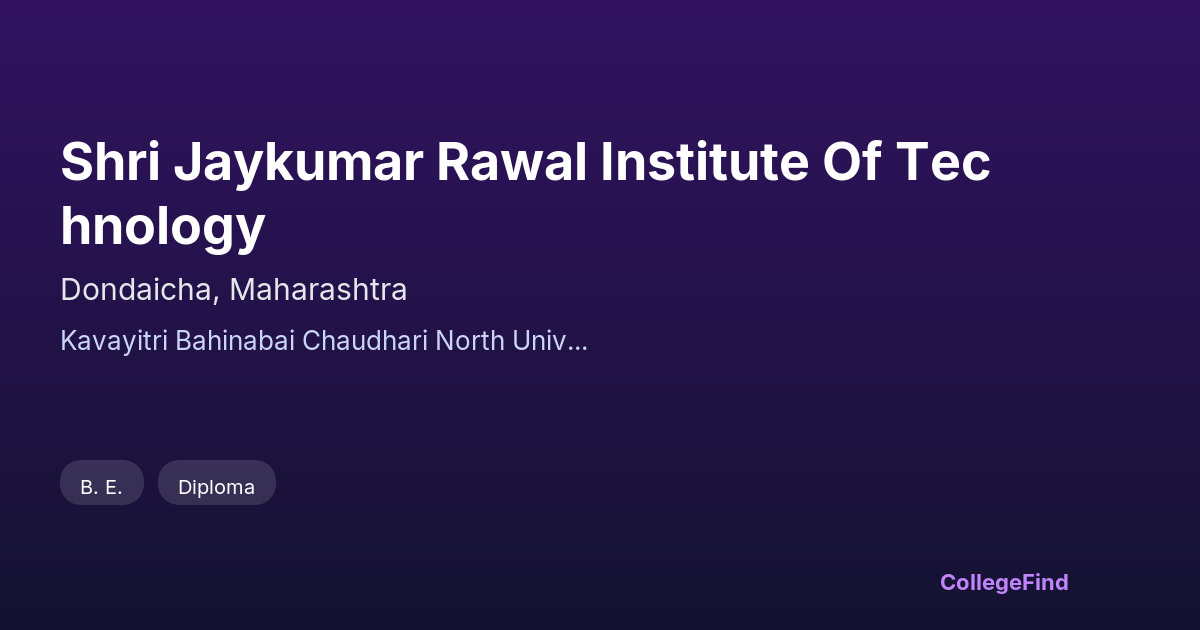 Shri Jaykumar Rawal Institute Of Tec hnology

Dondaicha, Maharashtra

Kavayitri Bahinabai Chaudhari North Univ...

B. E.

Diploma

CollegeFind